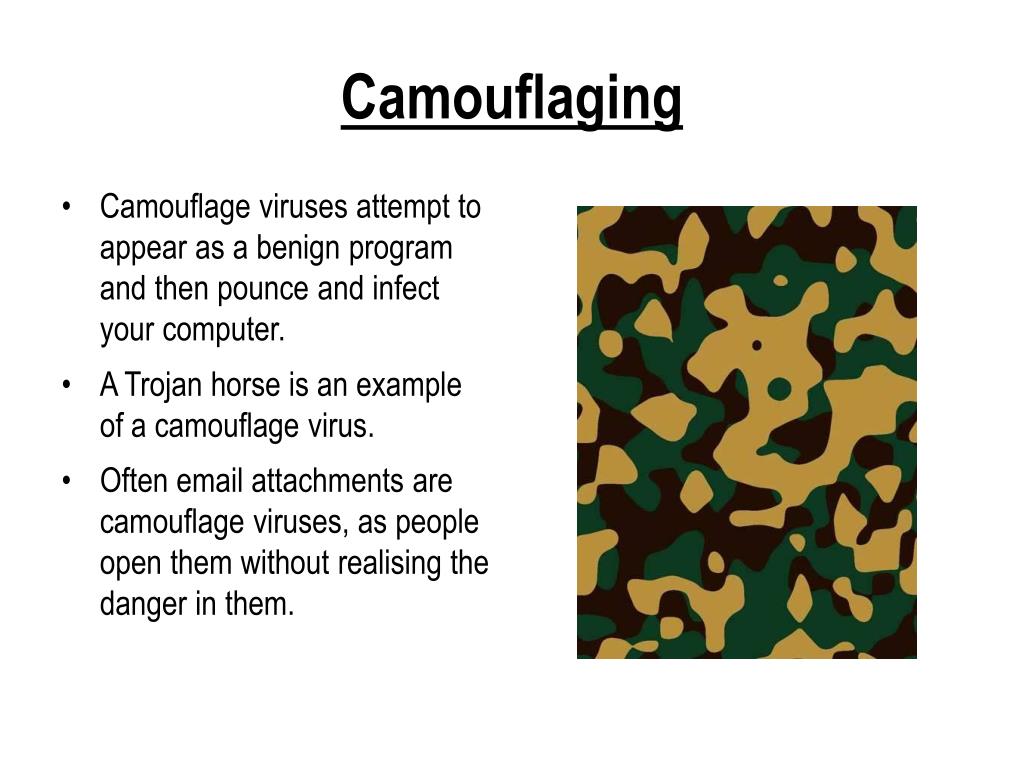 Camouflaging

• Camouflage viruses attempt to appear as a benign program and then pounce and infect your computer.
• A Trojan horse is an example of a camouflage virus.
• Often email attachments are camouflage viruses, as people open them without realising the danger in them.